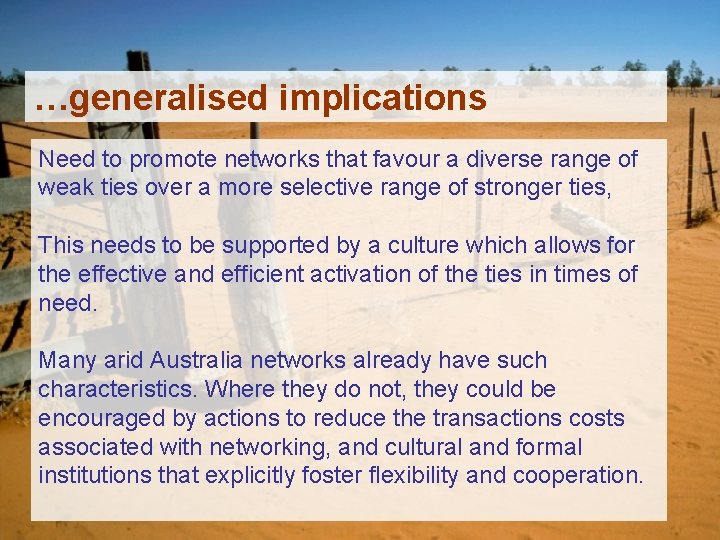 …generalised implications

Need to promote networks that favour a diverse range of weak ties over a more selective range of stronger ties,

This needs to be supported by a culture which allows for the effective and efficient activation of the ties in times of need.

Many arid Australia networks already have such characteristics. Where they do not, they could be encouraged by actions to reduce the transactions costs associated with networking, and cultural and formal institutions that explicitly foster flexibility and cooperation.